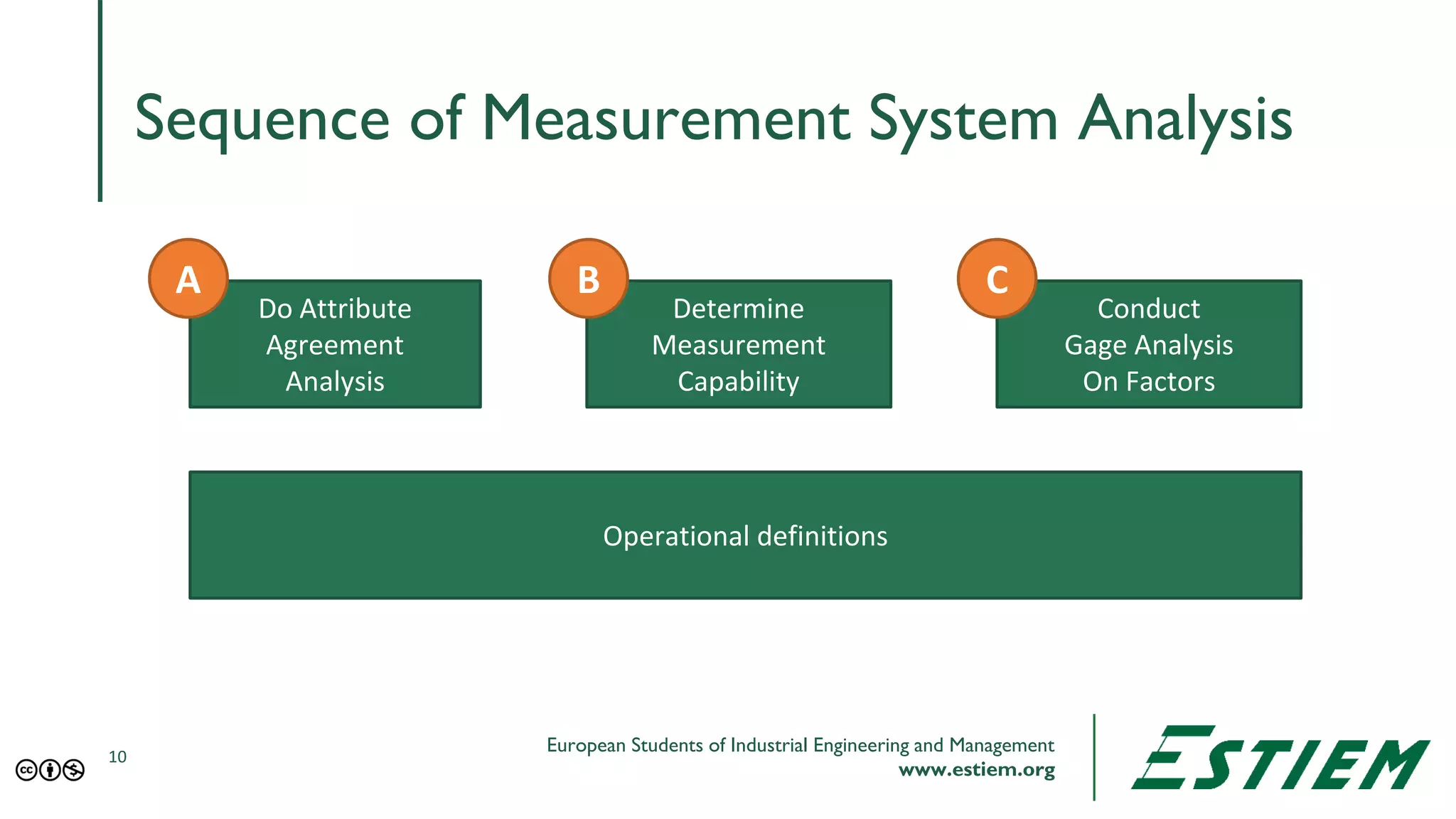 Sequence of Measurement System Analysis

A
Do Attribute Agreement Analysis

B
Determine Measurement Capability

C
Conduct Gage Analysis On Factors

Operational definitions

10

European Students of Industrial Engineering and Management
www.estiem.org

ESTIEM